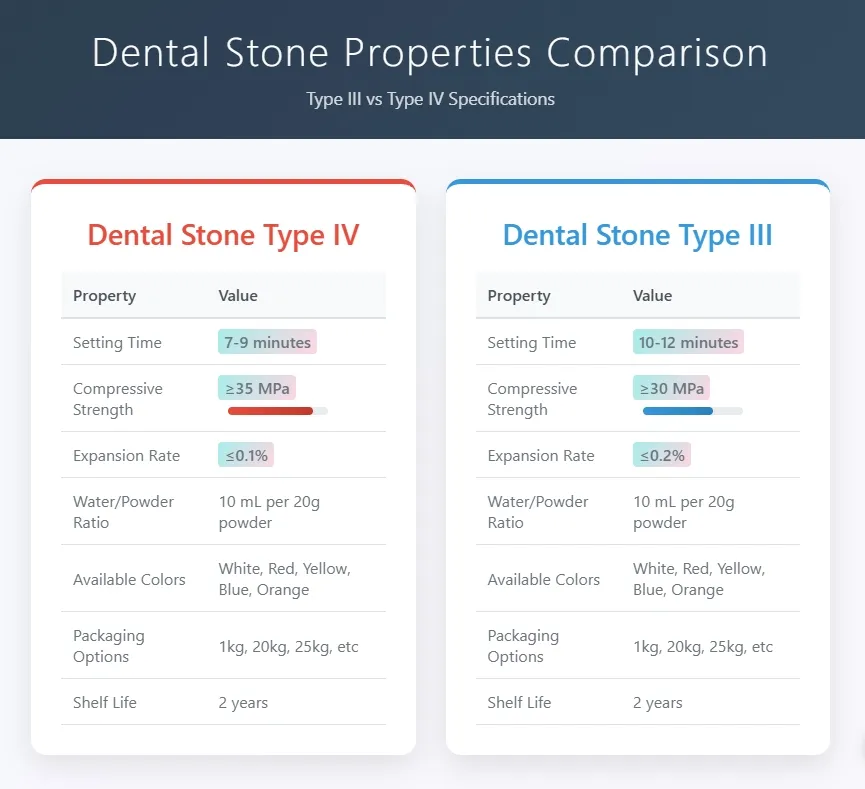 Dental Stone Properties Comparison

Type III vs Type IV Specifications

Dental Stone Type IV

| Property | Value |
|---|---|
| Setting Time | 7-9 minutes |
| Compressive Strength | ≥35 MPa |
| Expansion Rate | ≤0.1% |
| Water/Powder Ratio | 10 mL per 20g powder |
| Available Colors | White, Red, Yellow, Blue, Orange |
| Packaging Options | 1kg, 20kg, 25kg, etc |
| Shelf Life | 2 years |

Dental Stone Type III

| Property | Value |
|---|---|
| Setting Time | 10-12 minutes |
| Compressive Strength | ≥30 MPa |
| Expansion Rate | ≤0.2% |
| Water/Powder Ratio | 10 mL per 20g powder |
| Available Colors | White, Red, Yellow, Blue, Orange |
| Packaging Options | 1kg, 20kg, 25kg, etc |
| Shelf Life | 2 years |